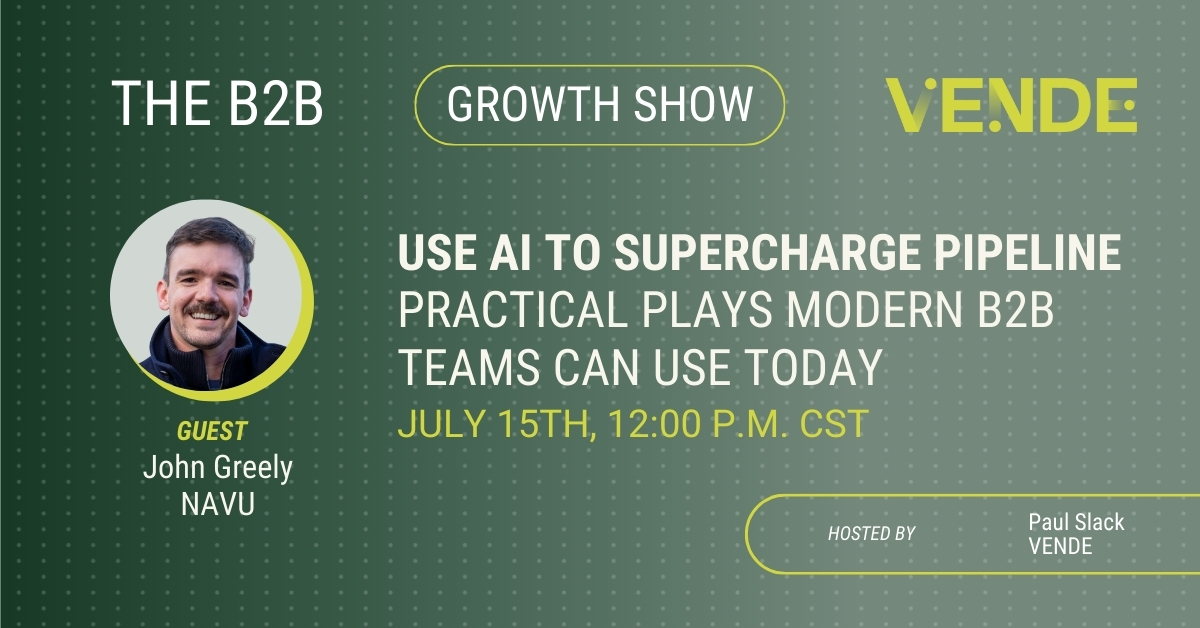 THE B2B GROWTH SHOW

VENDE

USE AI TO SUPERCHARGE PIPELINE
PRACTICAL PLAYS MODERN B2B TEAMS CAN USE TODAY
JULY 15TH, 12:00 P.M. CST

GUEST
John Greely
NAVU

HOSTED BY
Paul Slack
VENDE